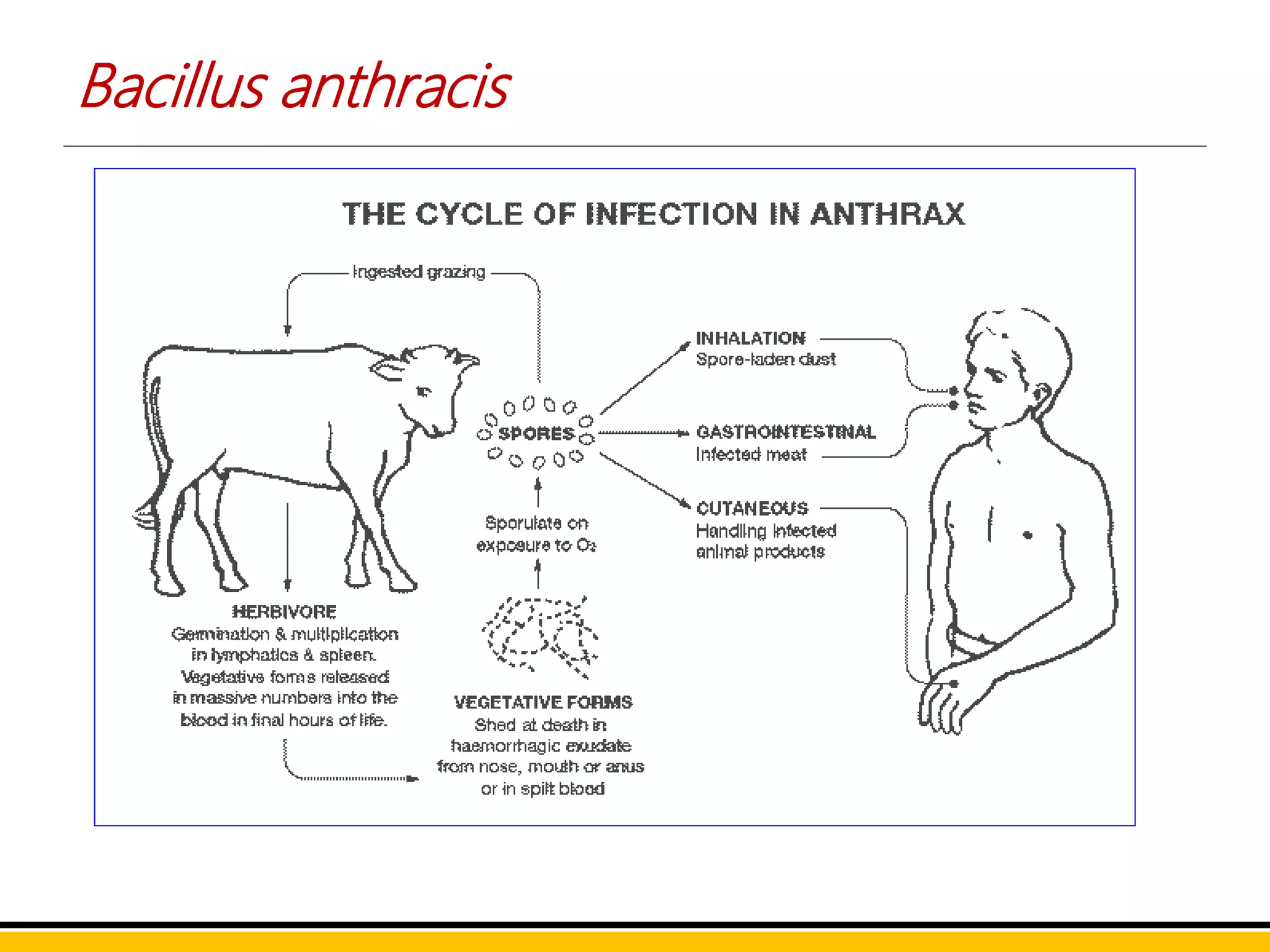 Bacillus anthracis

THE CYCLE OF INFECTION IN ANTHRAX

Ingested grazing

SPORES

INHALATION
Spore-laden dust

GASTROINTESTINAL
Infected meat

CUTANEOUS
Handling infected animal products

Sporulate on exposure to $O_2$

HERBIVORE
Germination & multiplication in lymphatics & spleen. Vegetative forms released in massive numbers into the blood in final hours of life.

VEGETATIVE FORMS
Shed at death in haemorrhagic exudate from nose, mouth or anus or in spilt blood